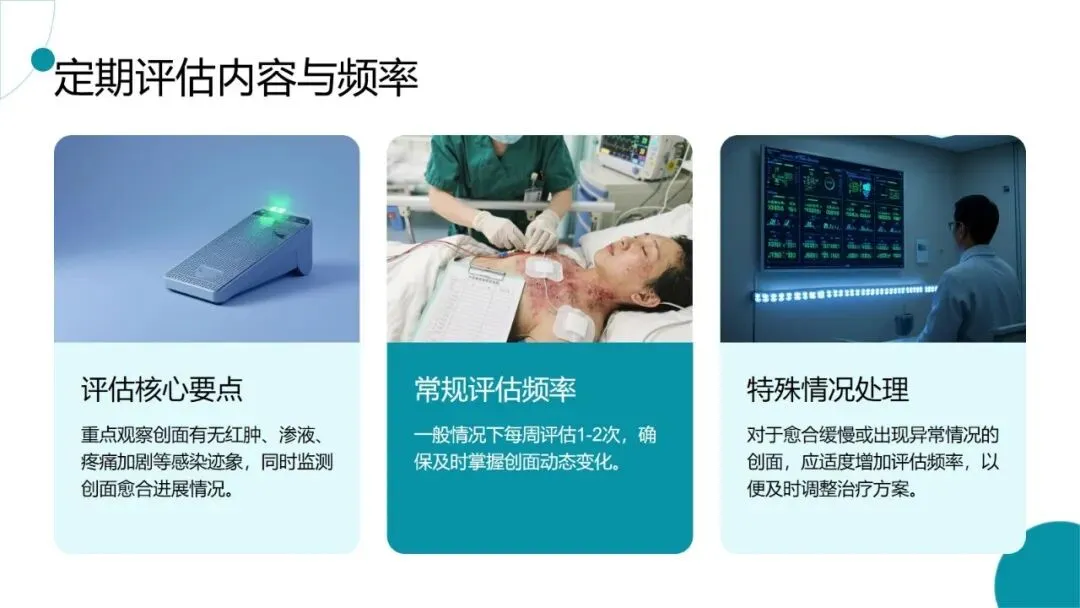 定期评估内容与频率

评估核心要点

重点观察创面有无红肿、渗液、疼痛加剧等感染迹象，同时监测创面愈合进展情况。

常规评估频率

一般情况下每周评估1-2次，确保及时掌握创面动态变化。

特殊情况处理

对于愈合缓慢或出现异常情况的创面，应适度增加评估频率，以便及时调整治疗方案。